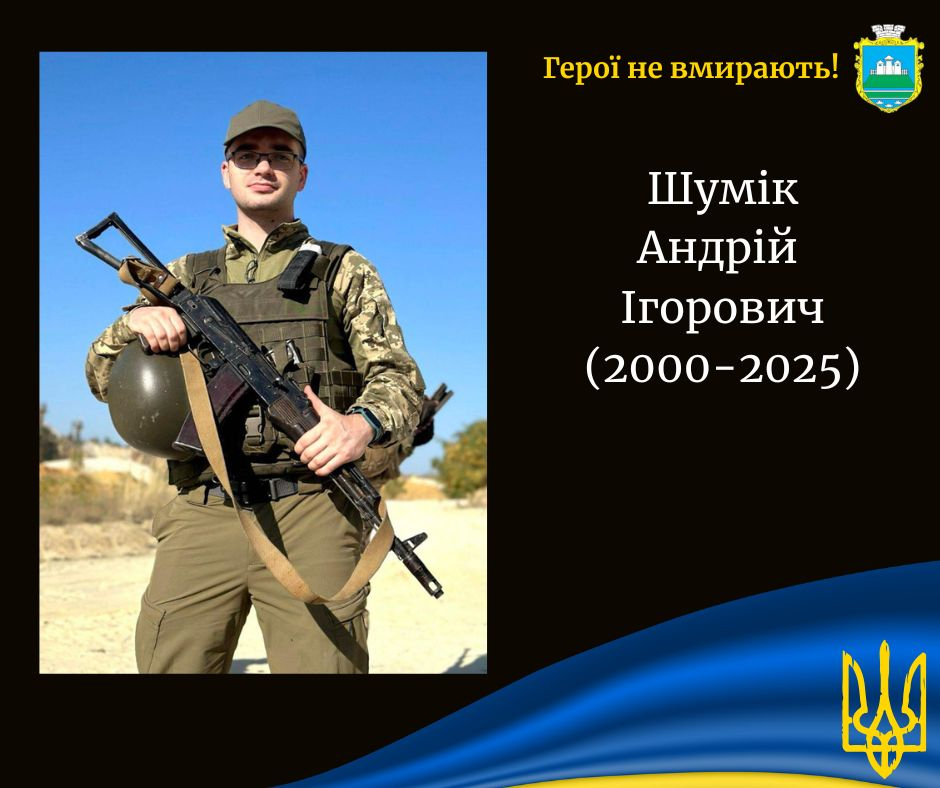 Герої не вмирають!

Шумік
Андрій
Ігорович
(2000-2025)